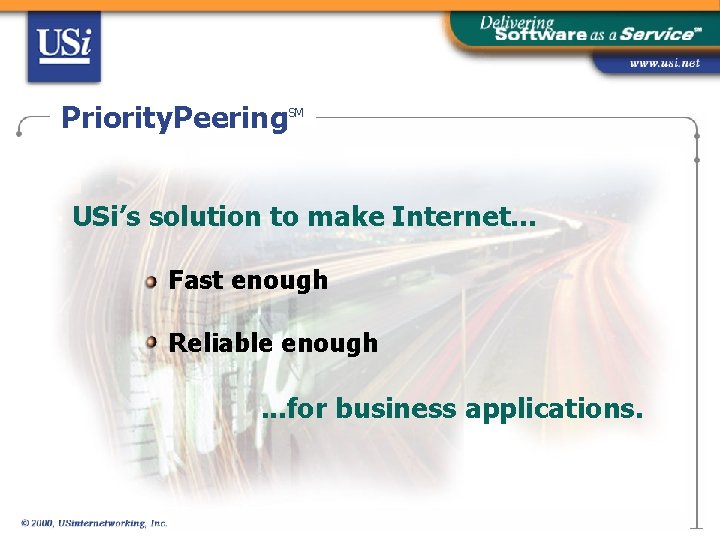 USi

Delivering Software as a Service℠

www.usi.net

PriorityPeering℠

USi's solution to make Internet...

Fast enough

Reliable enough

...for business applications.

© 2000, USinternetworking, Inc.